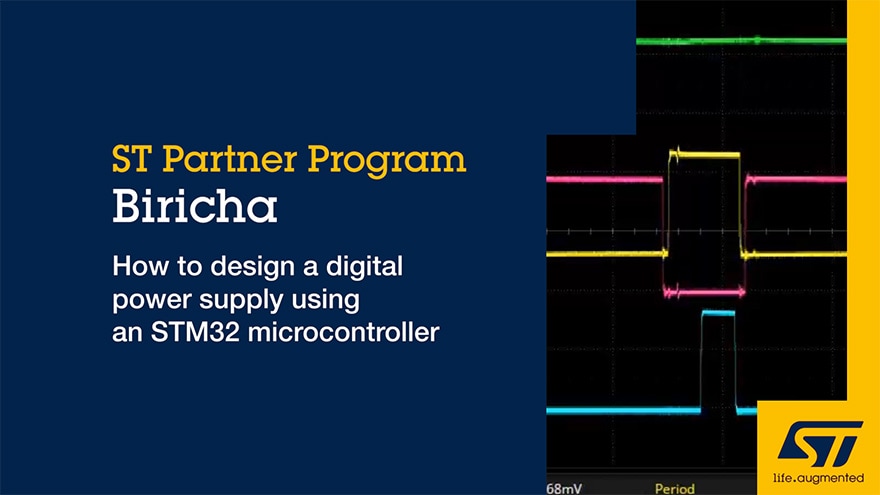 ST Partner Program
Biricha

How to design a digital power supply using an STM32 microcontroller

68mV
Period

ST
life.augmented